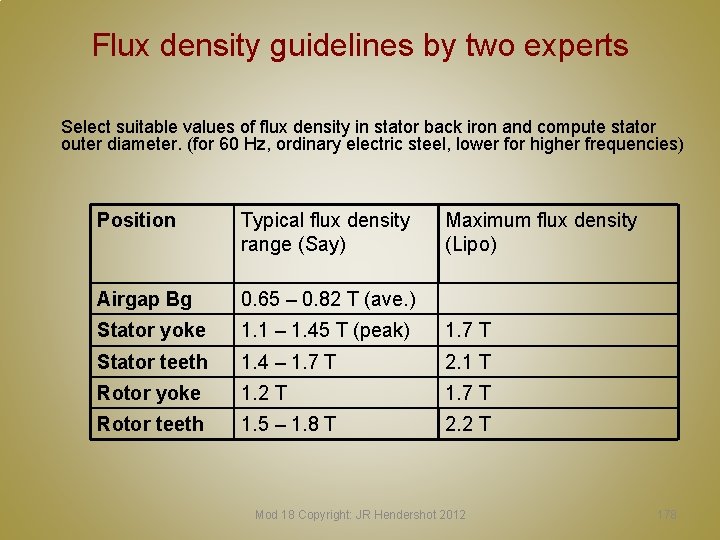 Flux density guidelines by two experts

Select suitable values of flux density in stator back iron and compute stator outer diameter. (for 60 Hz, ordinary electric steel, lower for higher frequencies)

| Position | Typical flux density range (Say) | Maximum flux density (Lipo) |
|---|---|---|
| Airgap Bg | 0.65 – 0.82 T (ave.) | |
| Stator yoke | 1.1 – 1.45 T (peak) | 1.7 T |
| Stator teeth | 1.4 – 1.7 T | 2.1 T |
| Rotor yoke | 1.2 T | 1.7 T |
| Rotor teeth | 1.5 – 1.8 T | 2.2 T |

Mod 18 Copyright: JR Hendershot 2012

178